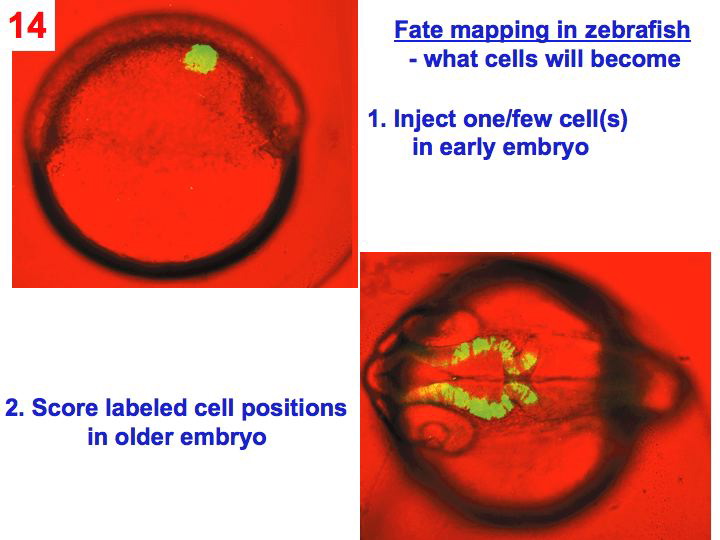 14

Fate mapping in zebrafish
- what cells will become

1. Inject one/few cell(s) in early embryo

2. Score labeled cell positions in older embryo